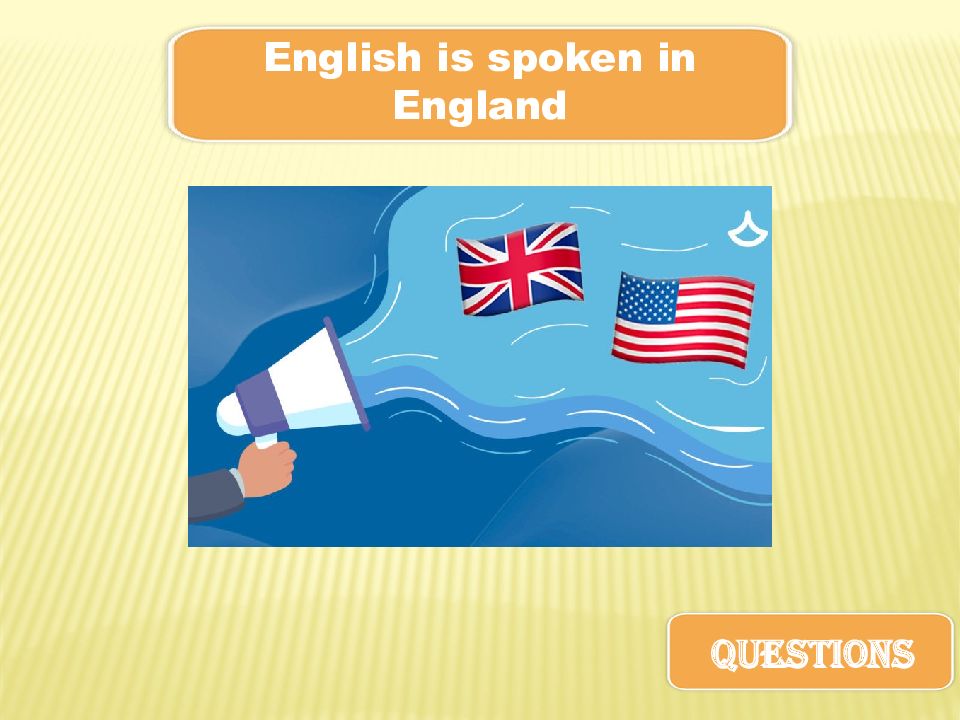 English is spoken in England

QUESTIONS